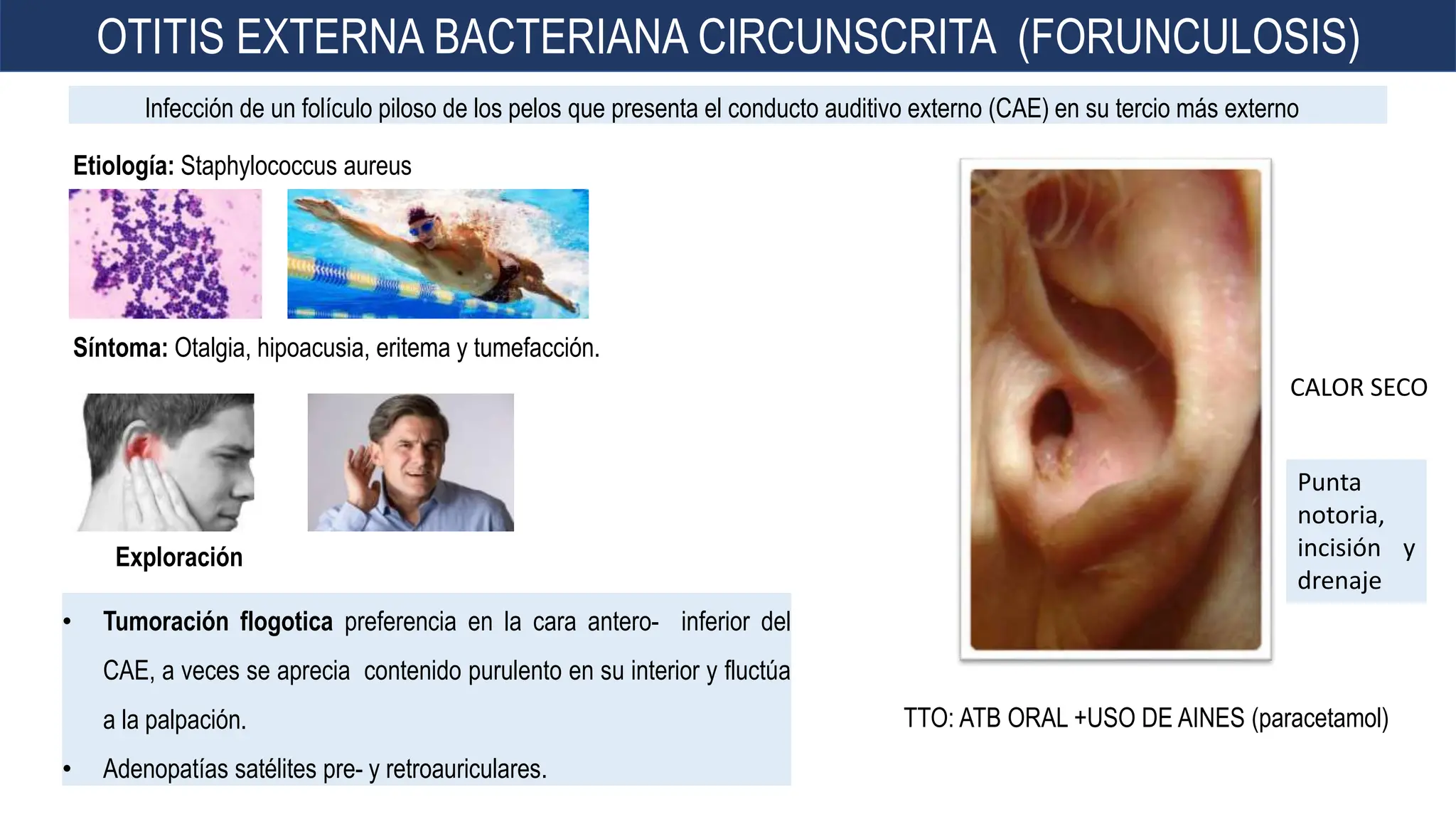 OTITIS EXTERNA BACTERIANA CIRCUNSCRITA (FORUNCULOSIS)

Infección de un folículo piloso de los pelos que presenta el conducto auditivo externo (CAE) en su tercio más externo

Etiología: Staphylococcus aureus

Síntoma: Otalgia, hipoacusia, eritema y tumefacción.

Exploración

• Tumoración flogotica preferencia en la cara antero- inferior del CAE, a veces se aprecia contenido purulento en su interior y fluctúa a la palpación.
• Adenopatías satélites pre- y retroauriculares.

CALOR SECO

Punta notoria, incisión y drenaje

TTO: ATB ORAL +USO DE AINES (paracetamol)